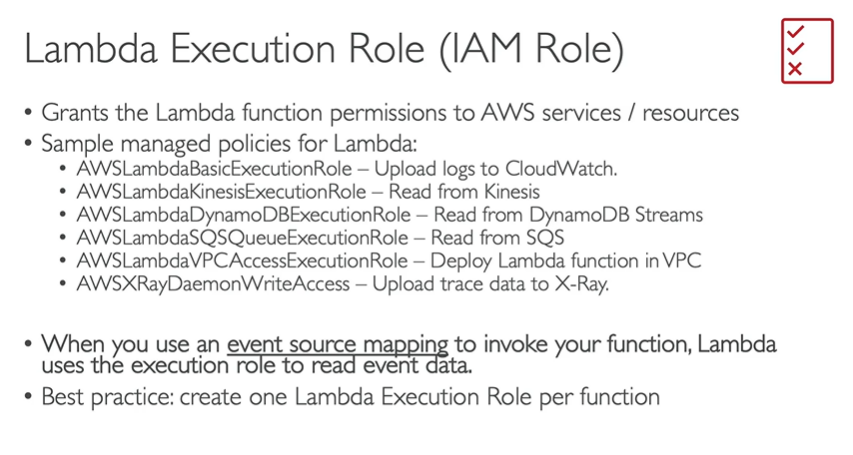 Lambda Execution Role (IAM Role)

• Grants the Lambda function permissions to AWS services / resources
• Sample managed policies for Lambda:
  • AWSLambdaBasicExecutionRole – Upload logs to CloudWatch.
  • AWSLambdaKinesisExecutionRole – Read from Kinesis
  • AWSLambdaDynamoDBExecutionRole – Read from DynamoDB Streams
  • AWSLambdaSQSQueueExecutionRole – Read from SQS
  • AWSLambdaVPCAccessExecutionRole – Deploy Lambda function in VPC
  • AWSXRayDaemonWriteAccess – Upload trace data to X-Ray.

• When you use an event source mapping to invoke your function, Lambda uses the execution role to read event data.
• Best practice: create one Lambda Execution Role per function